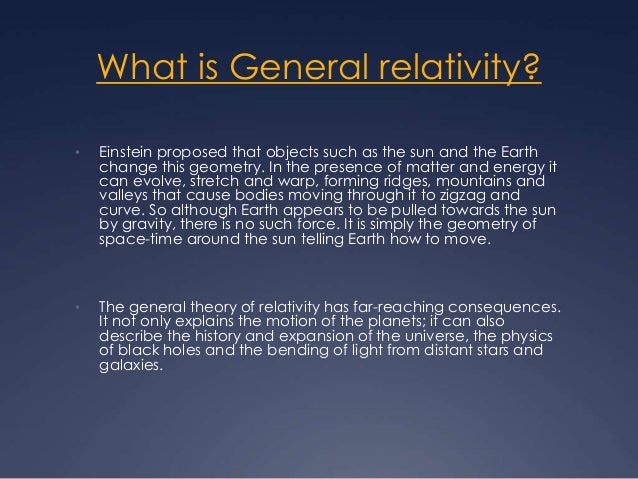 What is General relativity?

• Einstein proposed that objects such as the sun and the Earth change this geometry. In the presence of matter and energy it can evolve, stretch and warp, forming ridges, mountains and valleys that cause bodies moving through it to zigzag and curve. So although Earth appears to be pulled towards the sun by gravity, there is no such force. It is simply the geometry of space-time around the sun telling Earth how to move.

• The general theory of relativity has far-reaching consequences. It not only explains the motion of the planets; it can also describe the history and expansion of the universe, the physics of black holes and the bending of light from distant stars and galaxies.